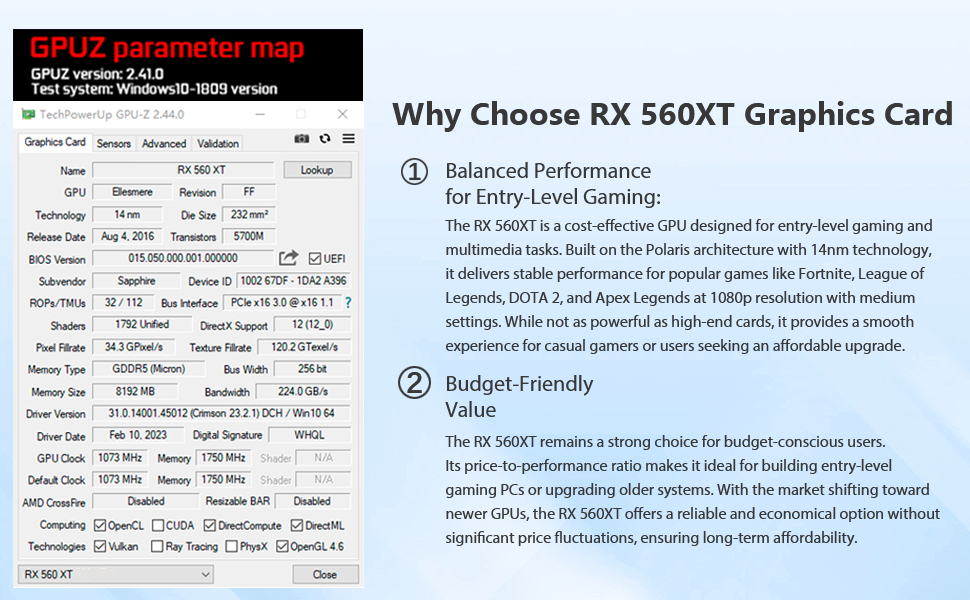 GPUZ parameter map
GPUZ version: 2.41.0
Test system: Windows10-1809 version

TechPowerUp GPU-Z 2.44.0

Graphics Card Sensors Advanced Validation

Name RX 560 XT Lookup
GPU Ellesmere Revision FF
Technology 14 nm Die Size 232 mm²
Release Date Aug 4, 2016 Transistors 5700M
BIOS Version 015.050.000.001.000000 UEFI
Subvendor Sapphire Device ID 1002 67DF - 1DA2 A396
ROPs/TMUs 32 / 112 Bus Interface PCIe x16 3.0 @ x16 1.1 ?
Shaders 1792 Unified DirectX Support 12 (12_0)
Pixel Fillrate 34.3 GPixel/s Texture Fillrate 120.2 GTexel/s
Memory Type GDDR5 (Micron) Bus Width 256 bit
Memory Size 8192 MB Bandwidth 224.0 GB/s
Driver Version 31.0.14001.45012 (Crimson 23.2.1) DCH / Win10 64
Driver Date Feb 10, 2023 Digital Signature WHQL
GPU Clock 1073 MHz Memory 1750 MHz Shader N/A
Default Clock 1073 MHz Memory 1750 MHz Shader N/A
AMD CrossFire Disabled Resizable BAR Disabled
Computing OpenCL CUDA DirectCompute DirectML
Technologies Vulkan Ray Tracing PhysX OpenGL 4.6

RX 560 XT Close

Why Choose RX 560XT Graphics Card

① Balanced Performance for Entry-Level Gaming:
The RX 560XT is a cost-effective GPU designed for entry-level gaming and multimedia tasks. Built on the Polaris architecture with 14nm technology, it delivers stable performance for popular games like Fortnite, League of Legends, DOTA 2, and Apex Legends at 1080p resolution with medium settings. While not as powerful as high-end cards, it provides a smooth experience for casual gamers or users seeking an affordable upgrade.

② Budget-Friendly Value
The RX 560XT remains a strong choice for budget-conscious users. Its price-to-performance ratio makes it ideal for building entry-level gaming PCs or upgrading older systems. With the market shifting toward newer GPUs, the RX 560XT offers a reliable and economical option without significant price fluctuations, ensuring long-term affordability.